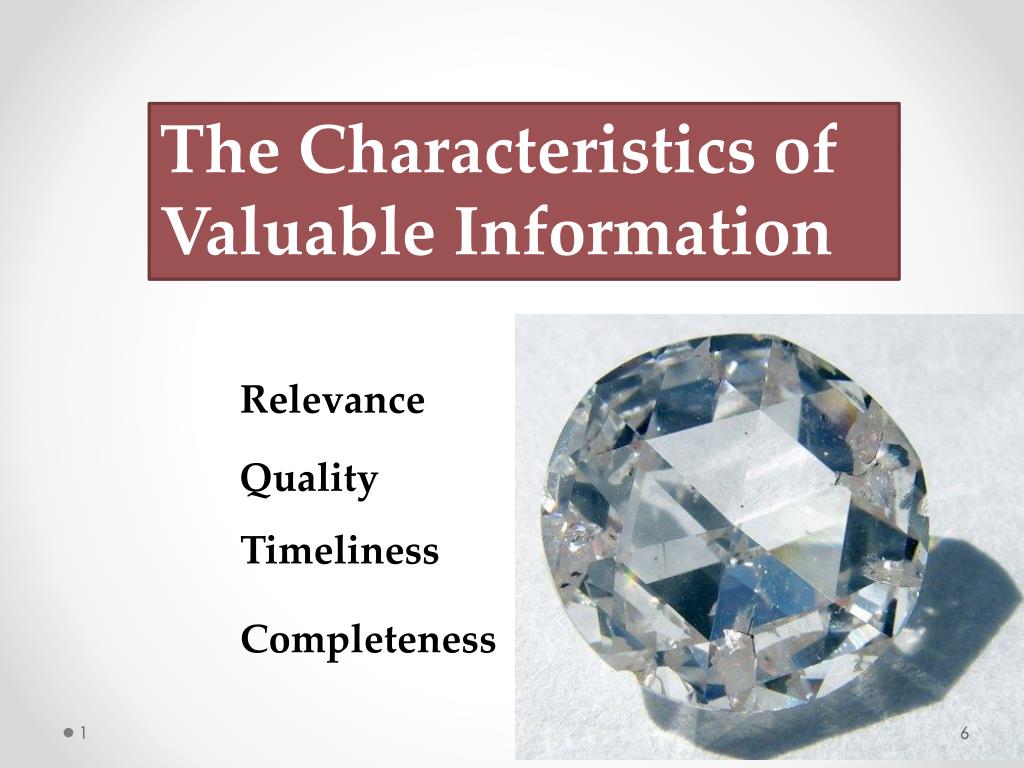 The Characteristics of Valuable Information

Relevance

Quality

Timeliness

Completeness

1

6